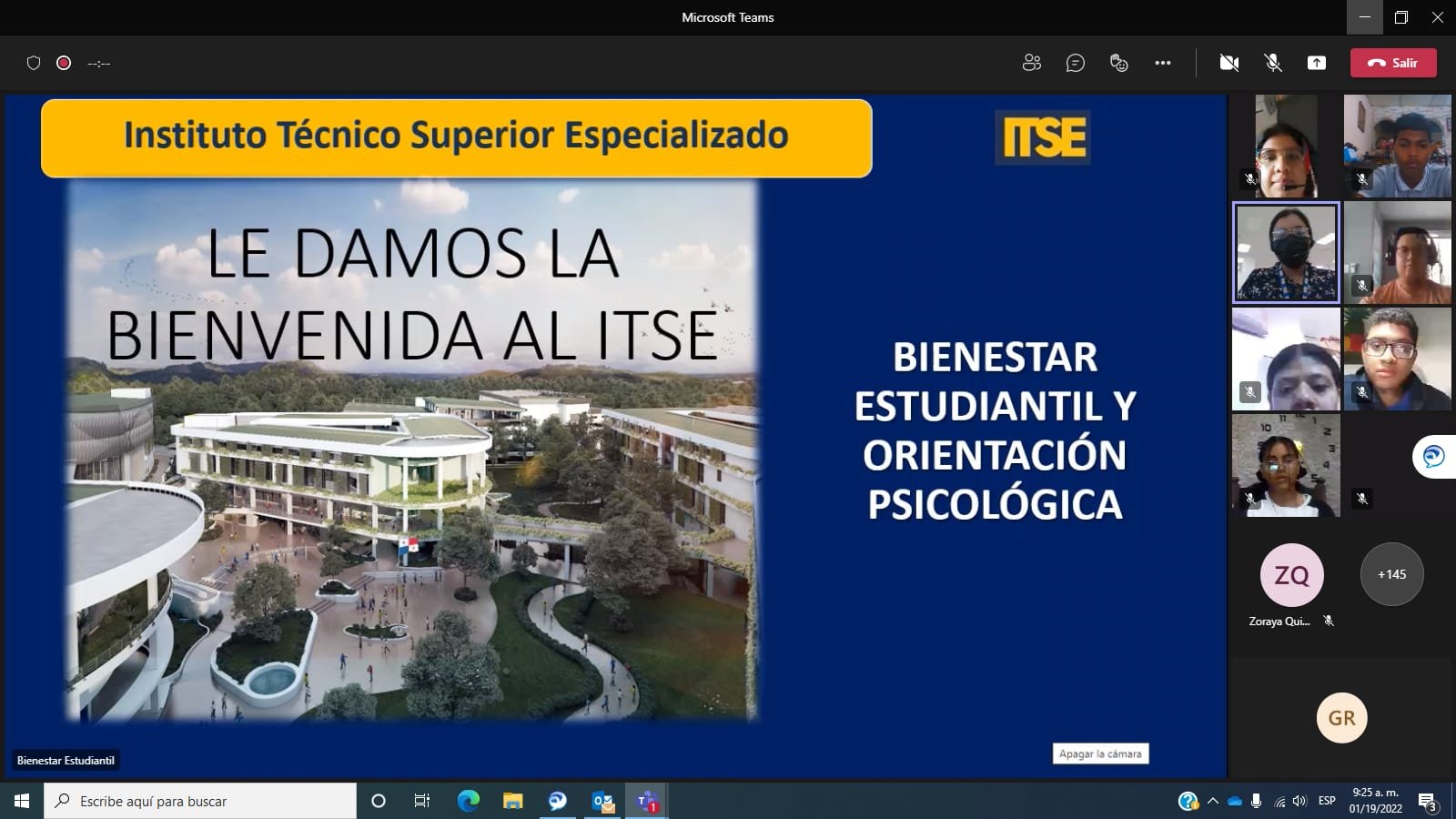 Microsoft Teams

--:--

Salir

Instituto Técnico Superior Especializado

ITSE

LE DAMOS LA BIENVENIDA AL ITSE

BIENESTAR ESTUDIANTIL Y ORIENTACIÓN PSICOLÓGICA

ZQ

Zoraya Qui...

+145

GR

Bienestar Estudiantil

Apagar la cámara

Escribe aquí para buscar

ESP

9:25 a. m.
01/19/2022

3